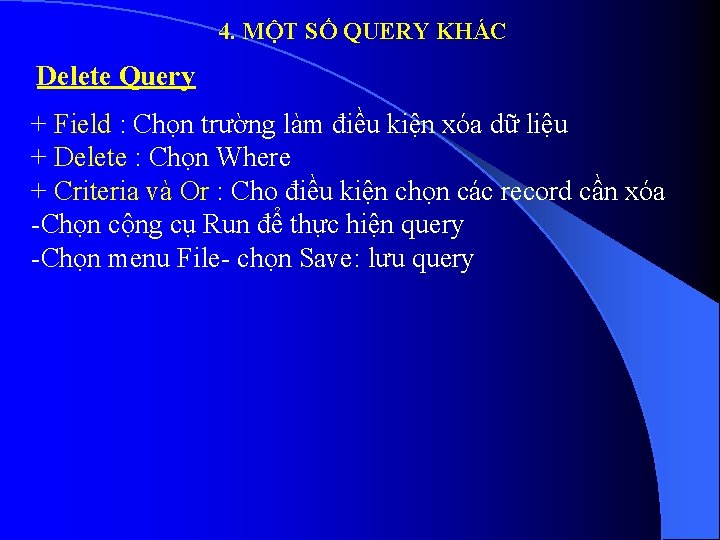 4. MỘT SỐ QUERY KHÁC

Delete Query

+ Field : Chọn trường làm điều kiện xóa dữ liệu
+ Delete : Chọn Where
+ Criteria và Or : Cho điều kiện chọn các record cần xóa
-Chọn cộng cụ Run để thực hiện query
-Chọn menu File- chọn Save: lưu query